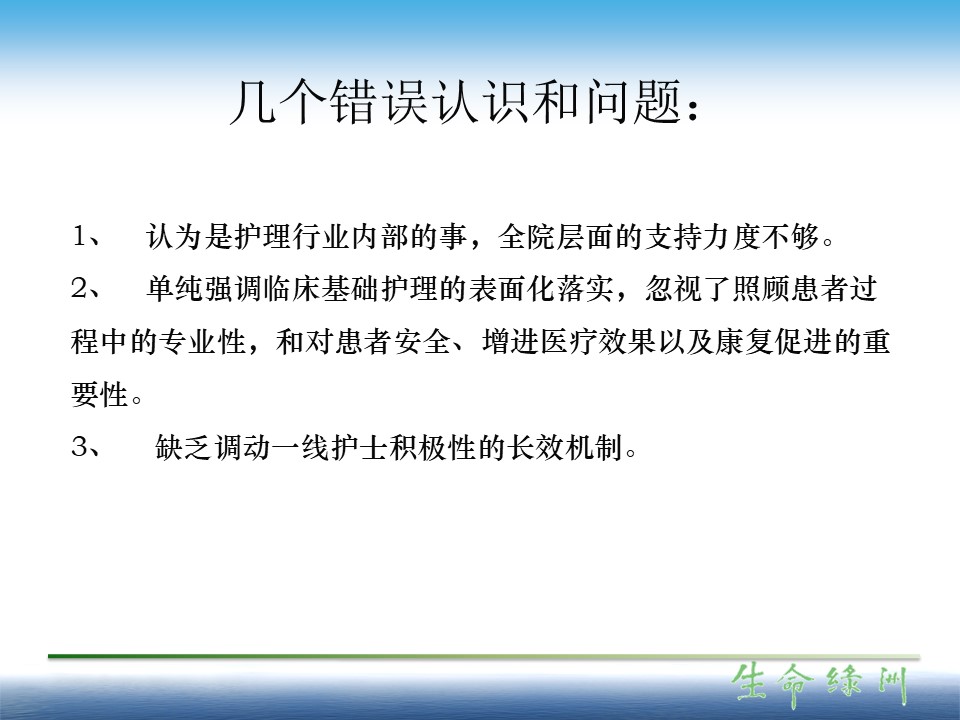 几个错误认识和问题：

1、 认为是护理行业内部的事，全院层面的支持力度不够。

2、 单纯强调临床基础护理的表面化落实，忽视了照顾患者过程中的专业性，和对患者安全、增进医疗效果以及康复促进的重要性。

3、 缺乏调动一线护士积极性的长效机制。

生命绿洲